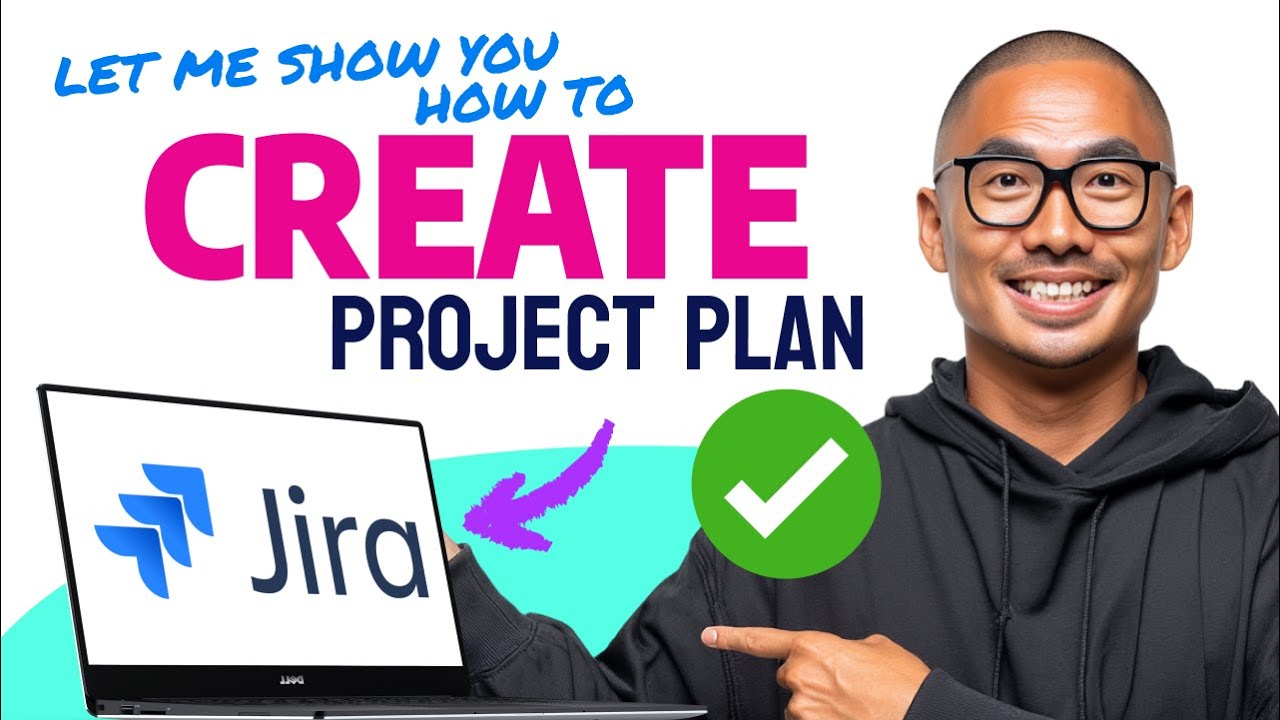 LET ME SHOW YOU HOW TO
CREATE
PROJECT PLAN
Jira
DELL